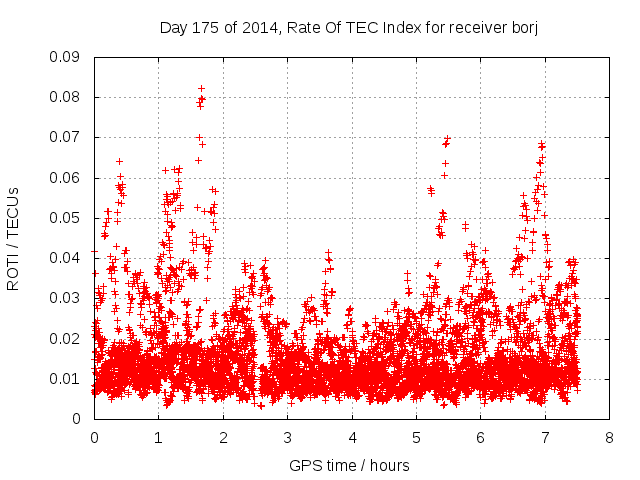 Day 175 of 2014, Rate Of TEC Index for receiver borj

ROTI / TECUs

0.09
0.08
0.07
0.06
0.05
0.04
0.03
0.02
0.01
0

0 1 2 3 4 5 6 7 8

GPS time / hours